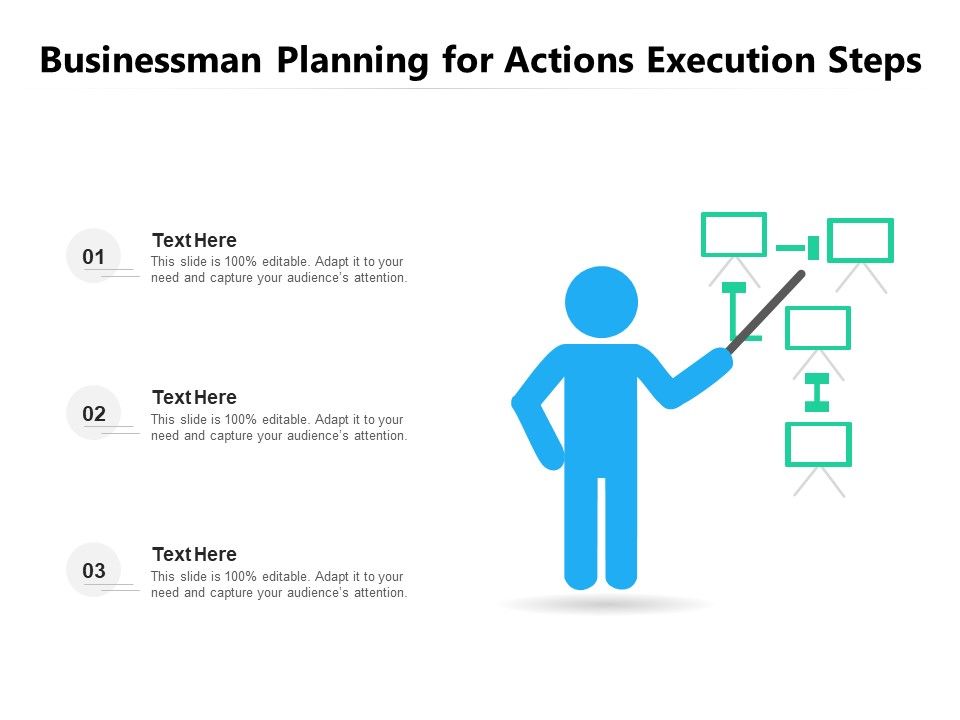 Businessman Planning for Actions Execution Steps

01

Text Here

This slide is 100% editable. Adapt it to your need and capture your audience's attention.

02

Text Here

This slide is 100% editable. Adapt it to your need and capture your audience's attention.

03

Text Here

This slide is 100% editable. Adapt it to your need and capture your audience's attention.